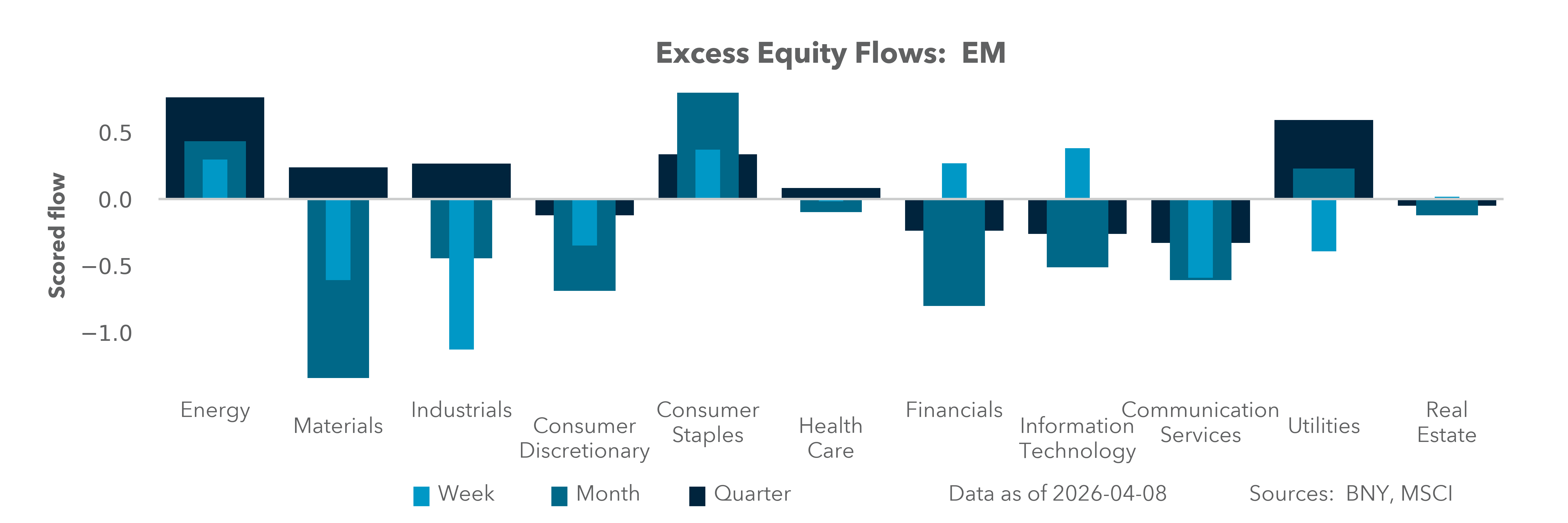 Excess Equity Flows: EM

Scored flow

0.5
0.0
−0.5
−1.0

Energy
Materials
Industrials
Consumer Discretionary
Consumer Staples
Health Care
Financials
Information Technology
Communication Services
Utilities
Real Estate

Week Month Quarter

Data as of 2026-04-08

Sources: BNY, MSCI